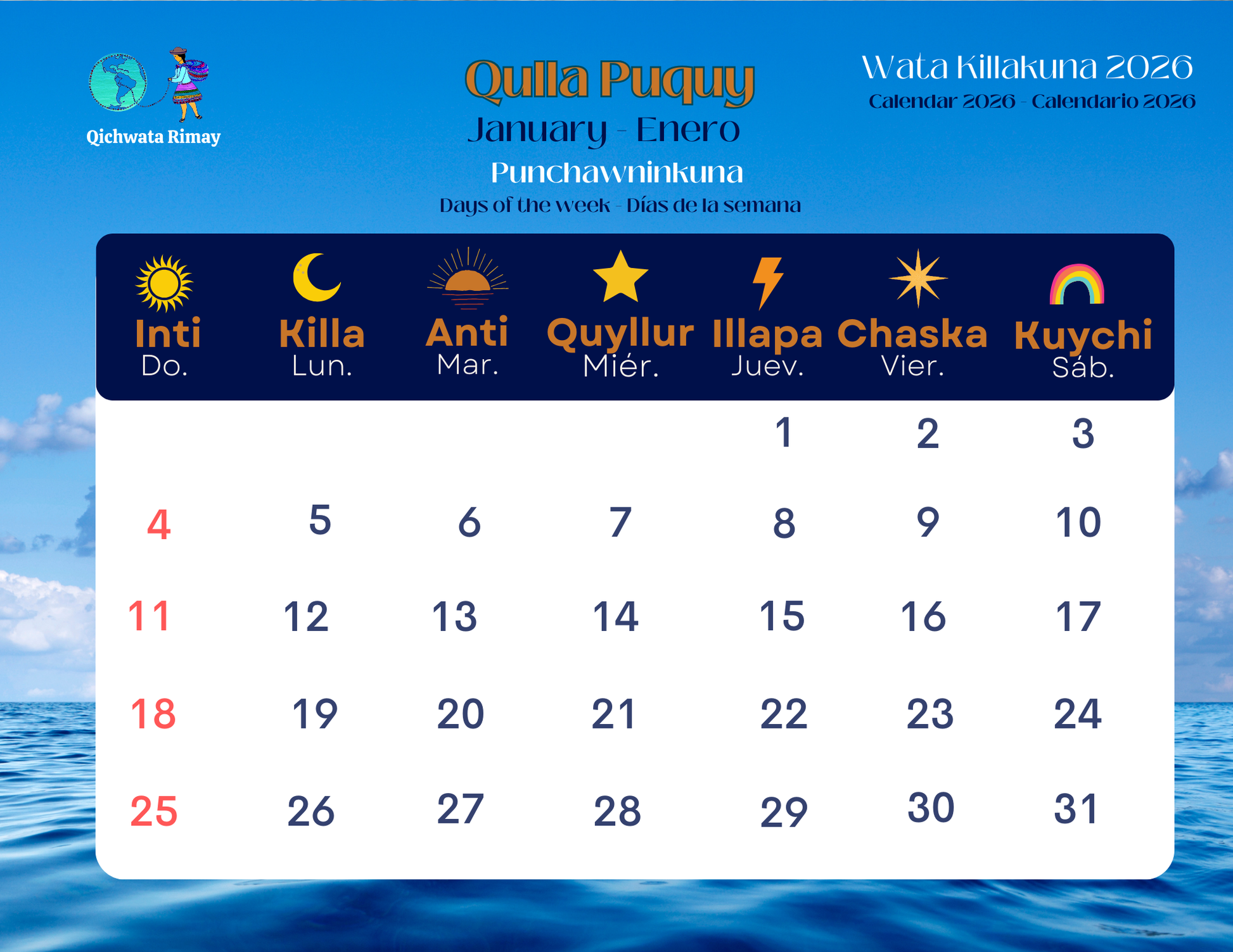 Qichwata Rimay

Qulla Puquy
January - Enero
Punchawninkuna
Days of the week - Días de la semana

Wata Killakuna 2026
Calendar 2026 - Calendario 2026

| Inti Do. | Killa Lun. | Anti Mar. | Quyllur Miér. | Illapa Juev. | Chaska Vier. | Kuychi Sáb. |
|---|---|---|---|---|---|---|
| | | | | 1 | 2 | 3 |
| 4 | 5 | 6 | 7 | 8 | 9 | 10 |
| 11 | 12 | 13 | 14 | 15 | 16 | 17 |
| 18 | 19 | 20 | 21 | 22 | 23 | 24 |
| 25 | 26 | 27 | 28 | 29 | 30 | 31 |